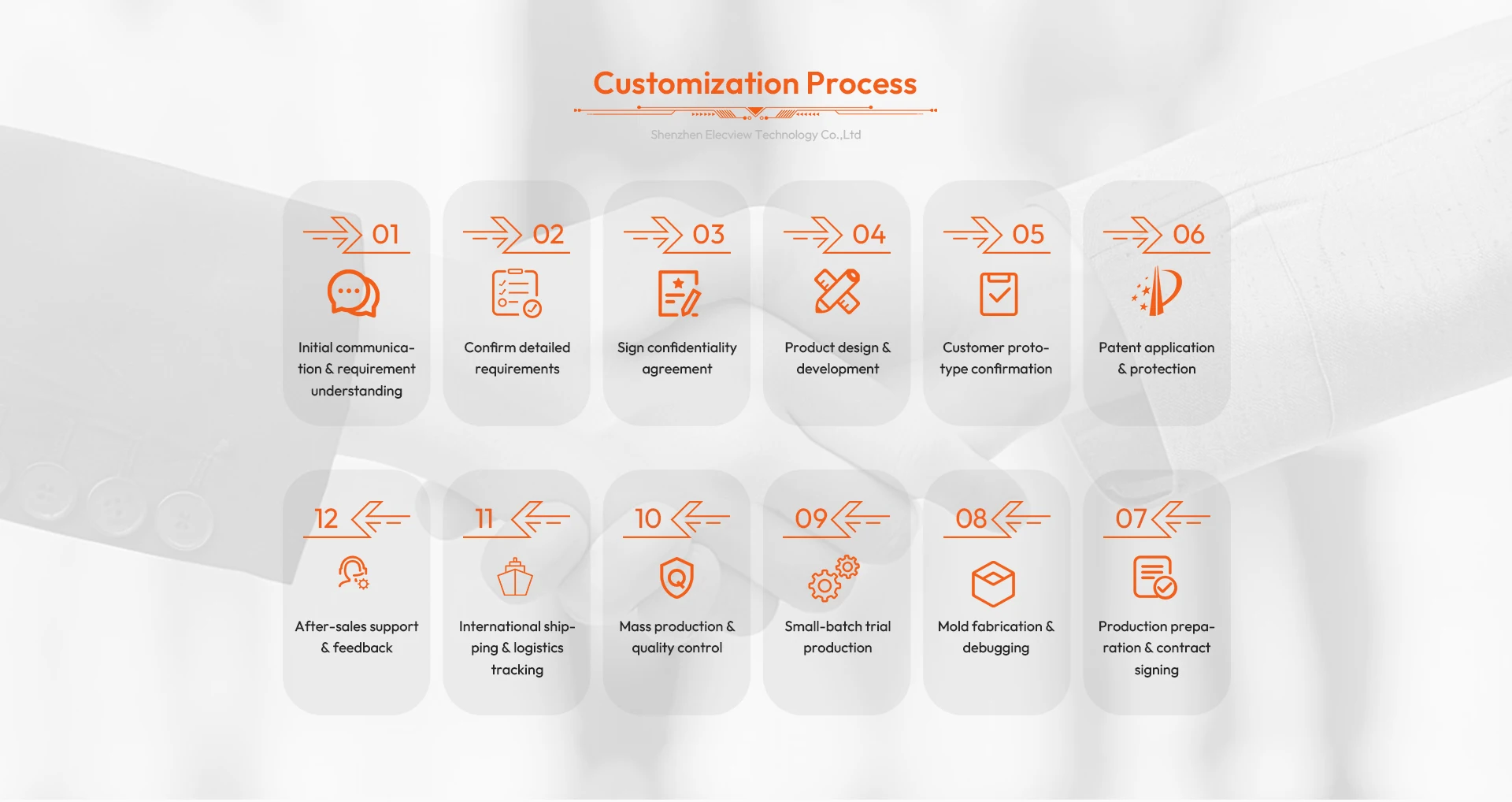 Customization Process

Shenzhen Elecview Technology Co.,Ltd

01
Initial communication & requirement understanding

02
Confirm detailed requirements

03
Sign confidentiality agreement

04
Product design & development

05
Customer prototype confirmation

06
Patent application & protection

12
After-sales support & feedback

11
International shipping & logistics tracking

10
Mass production & quality control

09
Small-batch trial production

08
Mold fabrication & debugging

07
Production preparation & contract signing